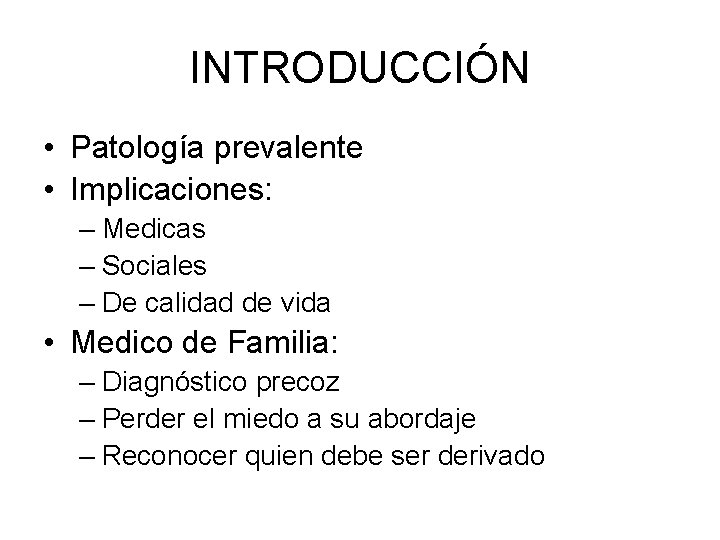 INTRODUCCIÓN

• Patología prevalente
• Implicaciones:
– Medicas
– Sociales
– De calidad de vida
• Medico de Familia:
– Diagnóstico precoz
– Perder el miedo a su abordaje
– Reconocer quien debe ser derivado